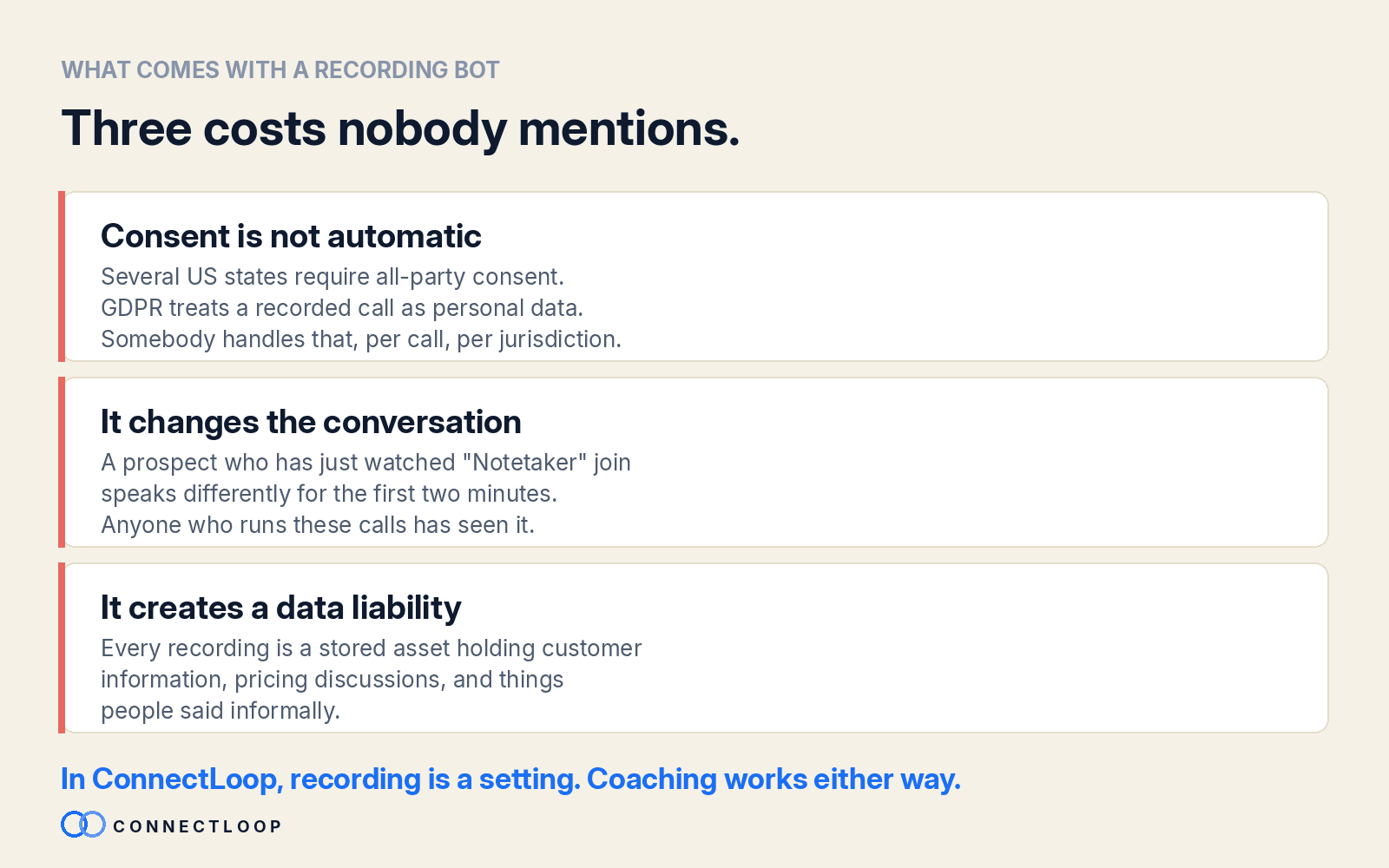 WHAT COMES WITH A RECORDING BOT

Three costs nobody mentions.

Consent is not automatic

Several US states require all-party consent.
GDPR treats a recorded call as personal data.
Somebody handles that, per call, per jurisdiction.

It changes the conversation

A prospect who has just watched "Notetaker" join speaks differently for the first two minutes.
Anyone who runs these calls has seen it.

It creates a data liability

Every recording is a stored asset holding customer information, pricing discussions, and things people said informally.

In ConnectLoop, recording is a setting. Coaching works either way.

CONNECTLOOP